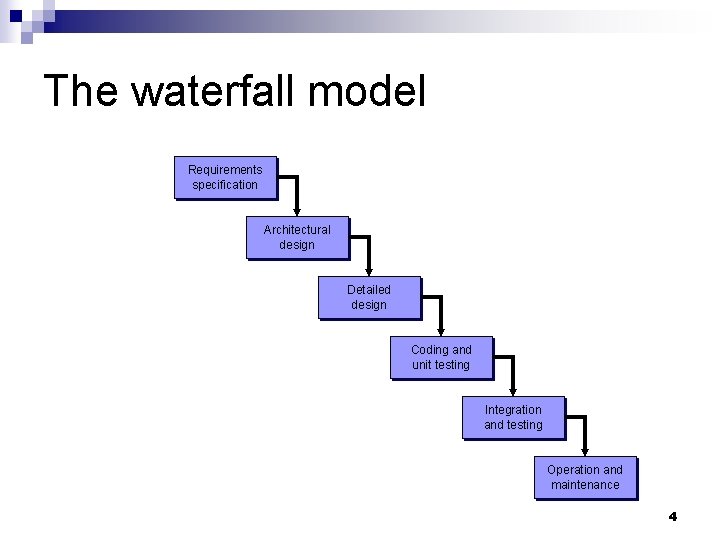 The waterfall model

Requirements specification

Architectural design

Detailed design

Coding and unit testing

Integration and testing

Operation and maintenance

4